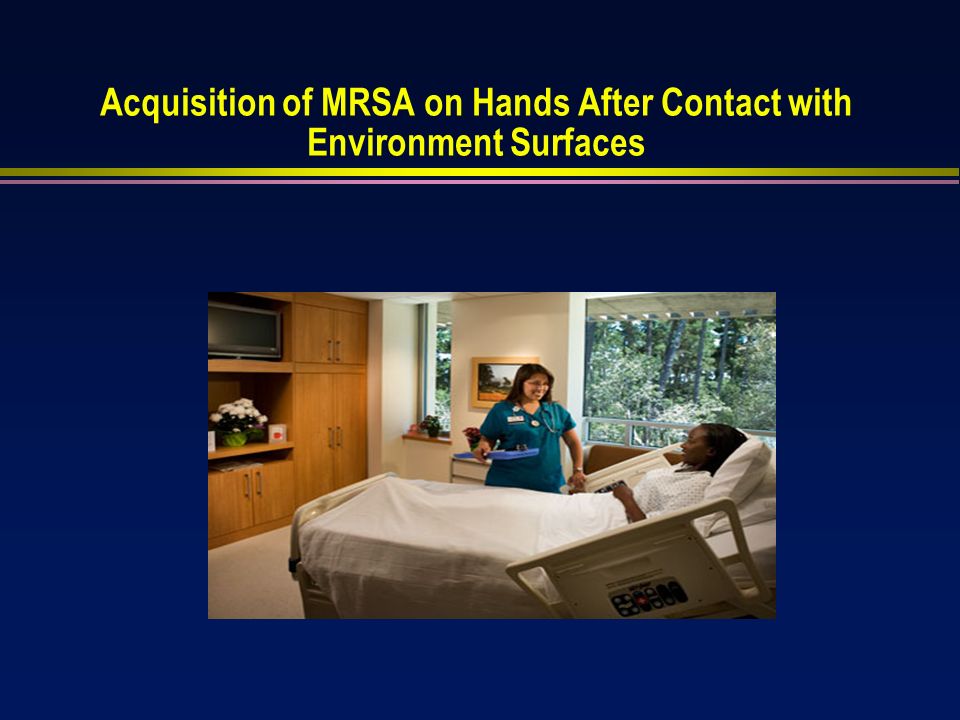 Acquisition of MRSA on Hands After Contact with Environment Surfaces